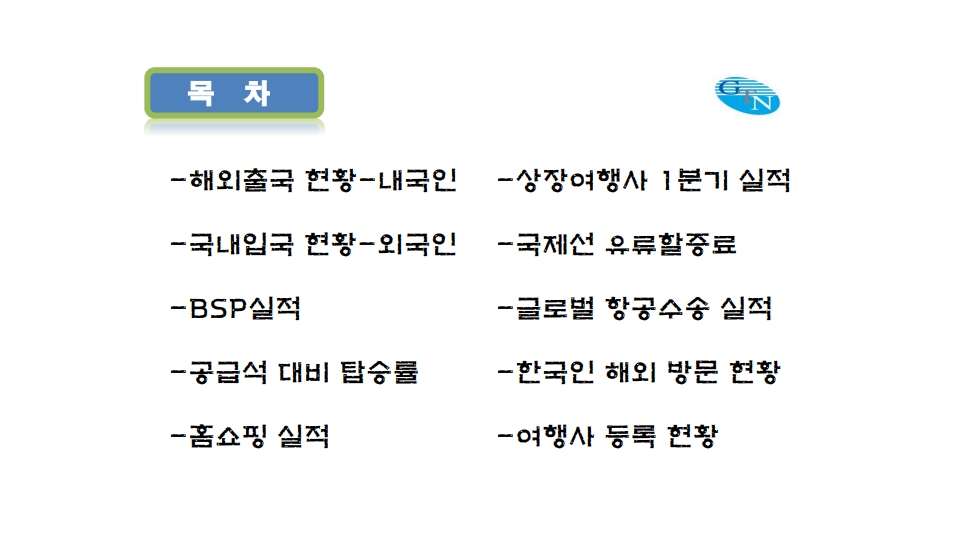 목 차

GTN

-해외출국 현황-내국인

-국내입국 현황-외국인

-BSP실적

-공급석 대비 탑승률

-홈쇼핑 실적

-상장여행사 1분기 실적

-국제선 유류할증료

-글로벌 항공수송 실적

-한국인 해외 방문 현황

-여행사 등록 현황